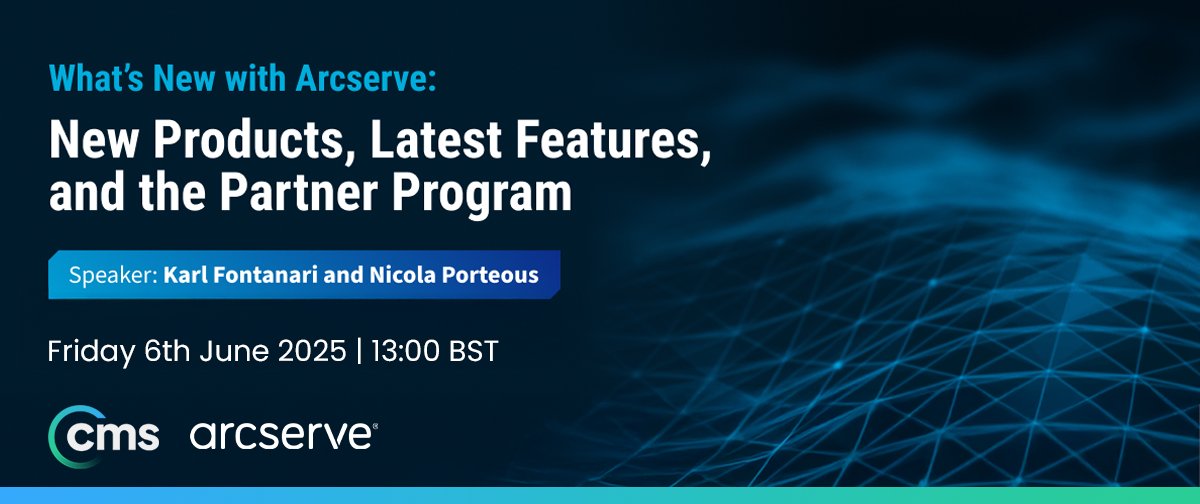 What's New with Arcserve:

New Products, Latest Features, and the Partner Program

Speaker: Karl Fontanari and Nicola Porteous

Friday 6th June 2025 | 13:00 BST

cms arcserve®